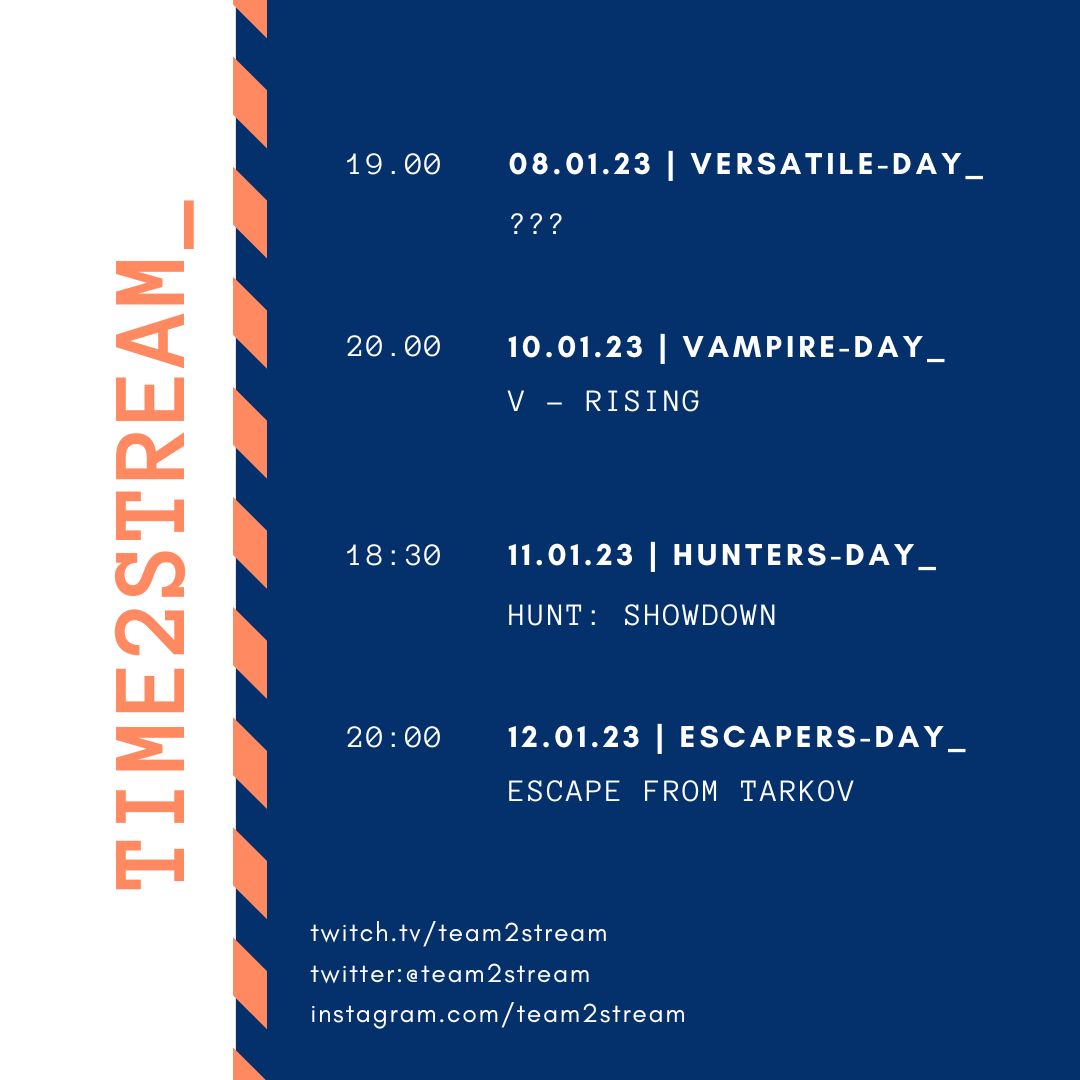 TIME2STREAM_

19.00 08.01.23 | VERSATILE-DAY_
???

20.00 10.01.23 | VAMPIRE-DAY_
V – RISING

18:30 11.01.23 | HUNTERS-DAY_
HUNT: SHOWDOWN

20:00 12.01.23 | ESCAPERS-DAY_
ESCAPE FROM TARKOV

twitch.tv/team2stream
twitter:@team2stream
instagram.com/team2stream